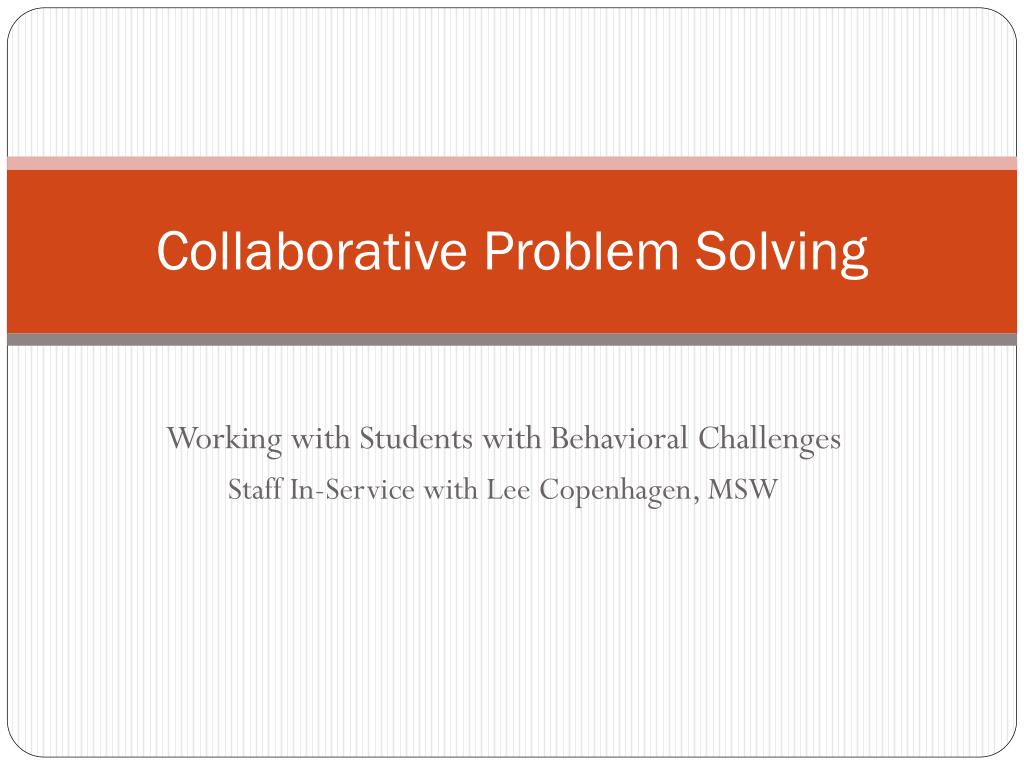 Collaborative Problem Solving

Working with Students with Behavioral Challenges
Staff In-Service with Lee Copenhagen, MSW